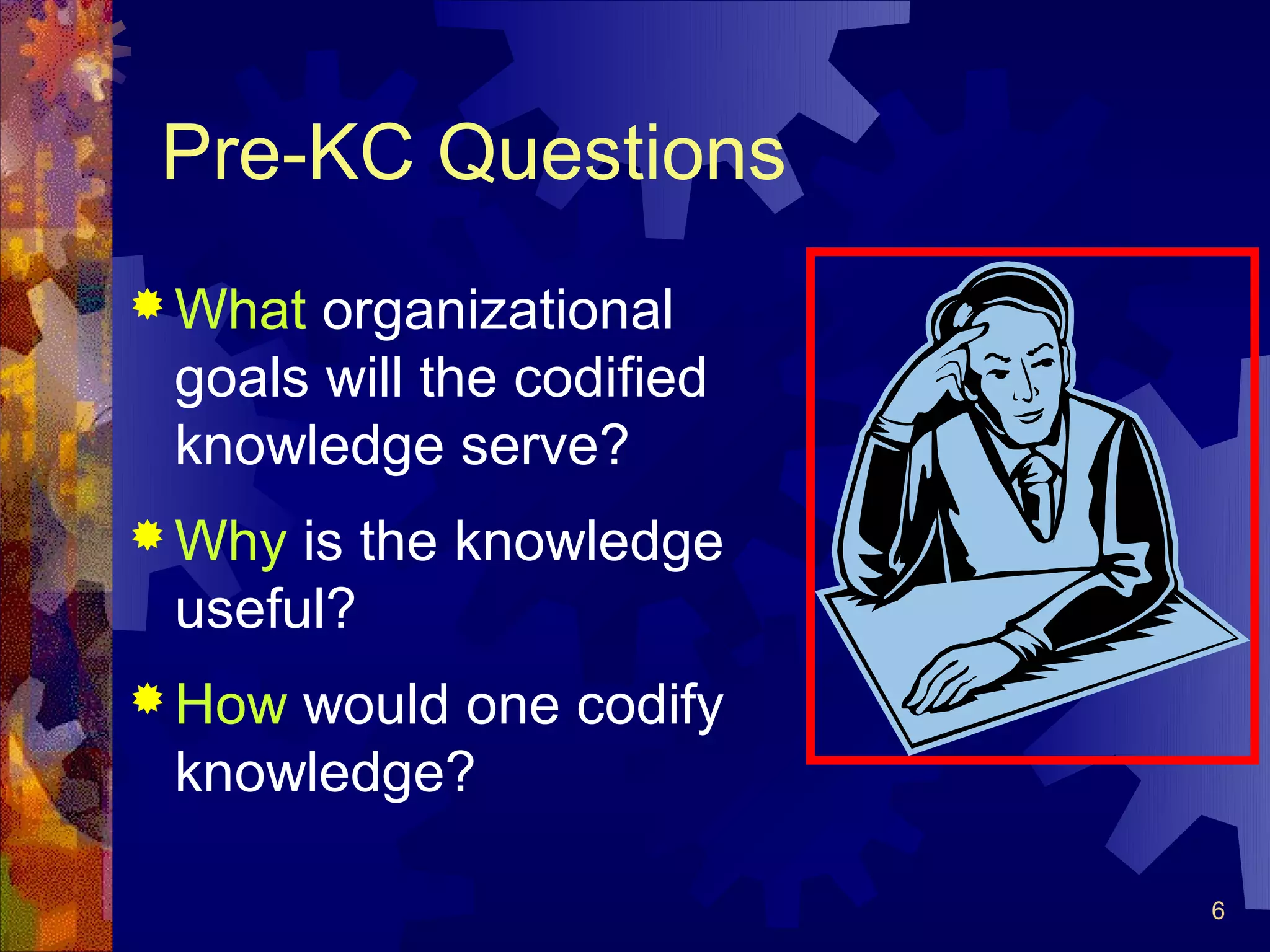 Pre-KC Questions

What organizational goals will the codified knowledge serve?

Why is the knowledge useful?

How would one codify knowledge?

6